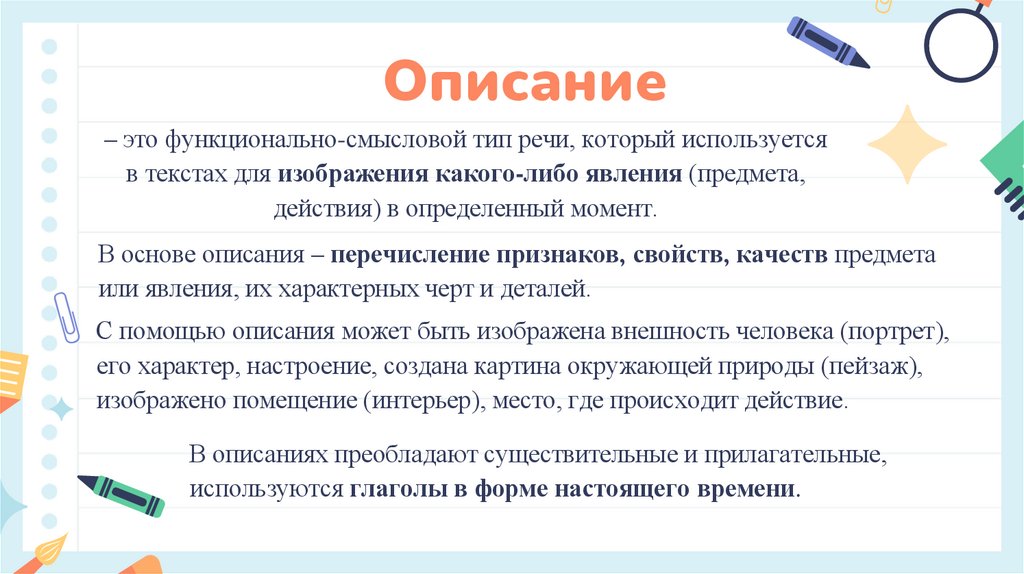 Описание

– это функционально-смысловой тип речи, который используется в текстах для изображения какого-либо явления (предмета, действия) в определенный момент.

В основе описания – перечисление признаков, свойств, качеств предмета или явления, их характерных черт и деталей.

С помощью описания может быть изображена внешность человека (портрет), его характер, настроение, создана картина окружающей природы (пейзаж), изображено помещение (интерьер), место, где происходит действие.

В описаниях преобладают существительные и прилагательные, используются глаголы в форме настоящего времени.